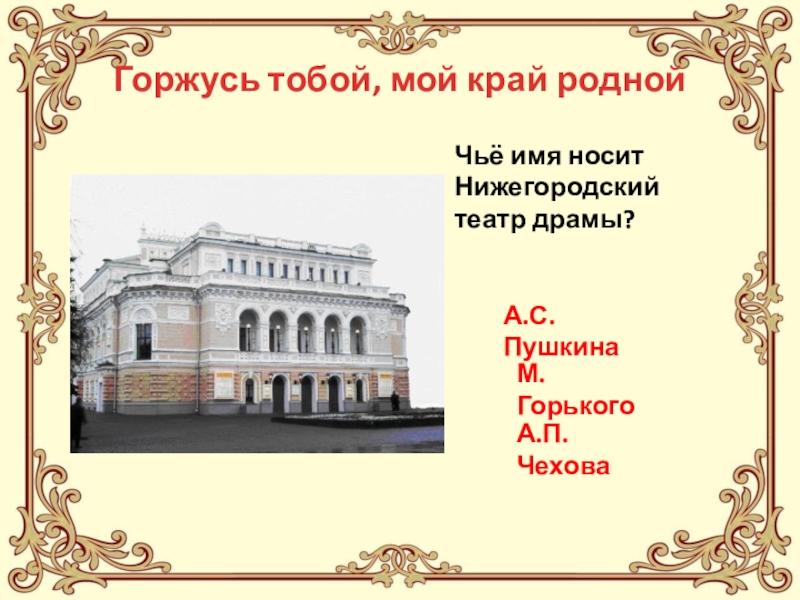 Горжусь тобой, мой край родной

Чьё имя носит Нижегородский театр драмы?

А.С. Пушкина

М. Горького

А.П. Чехова